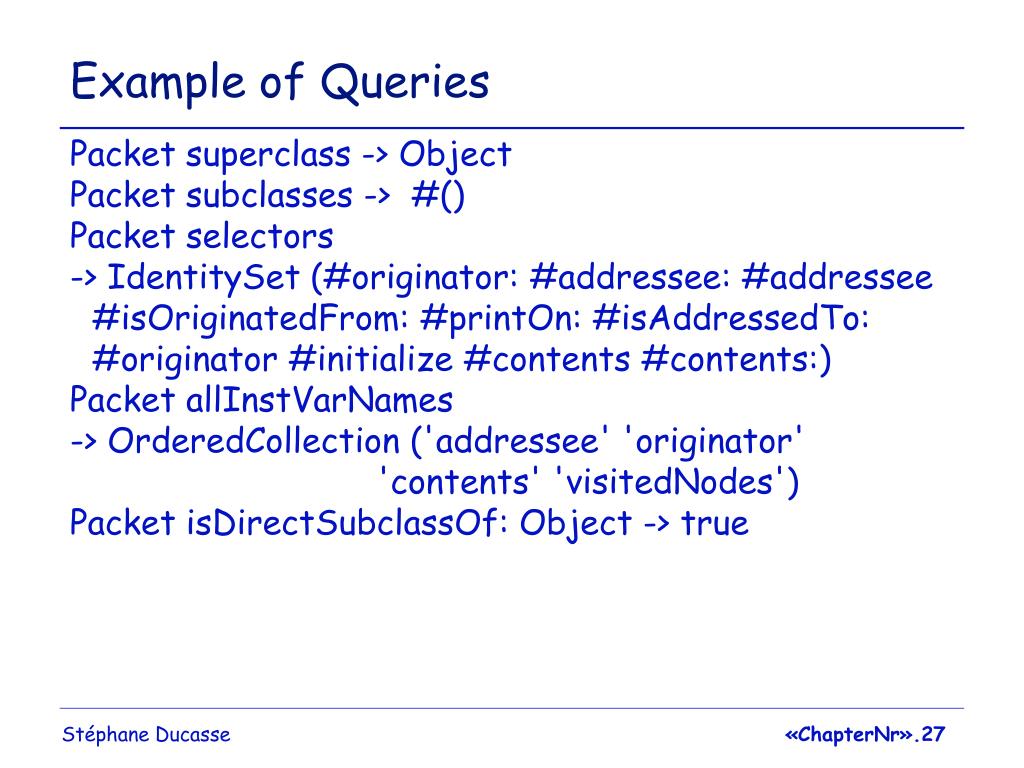 Example of Queries

Packet superclass -> Object
Packet subclasses -> #()
Packet selectors
-> IdentitySet (#originator: #addressee: #addressee #isOriginatedFrom: #printOn: #isAddressedTo: #originator #initialize #contents #contents:)
Packet allInstVarNames
-> OrderedCollection ('addressee' 'originator' 'contents' 'visitedNodes')
Packet isDirectSubclassOf: Object -> true

Stéphane Ducasse

«ChapterNr».27